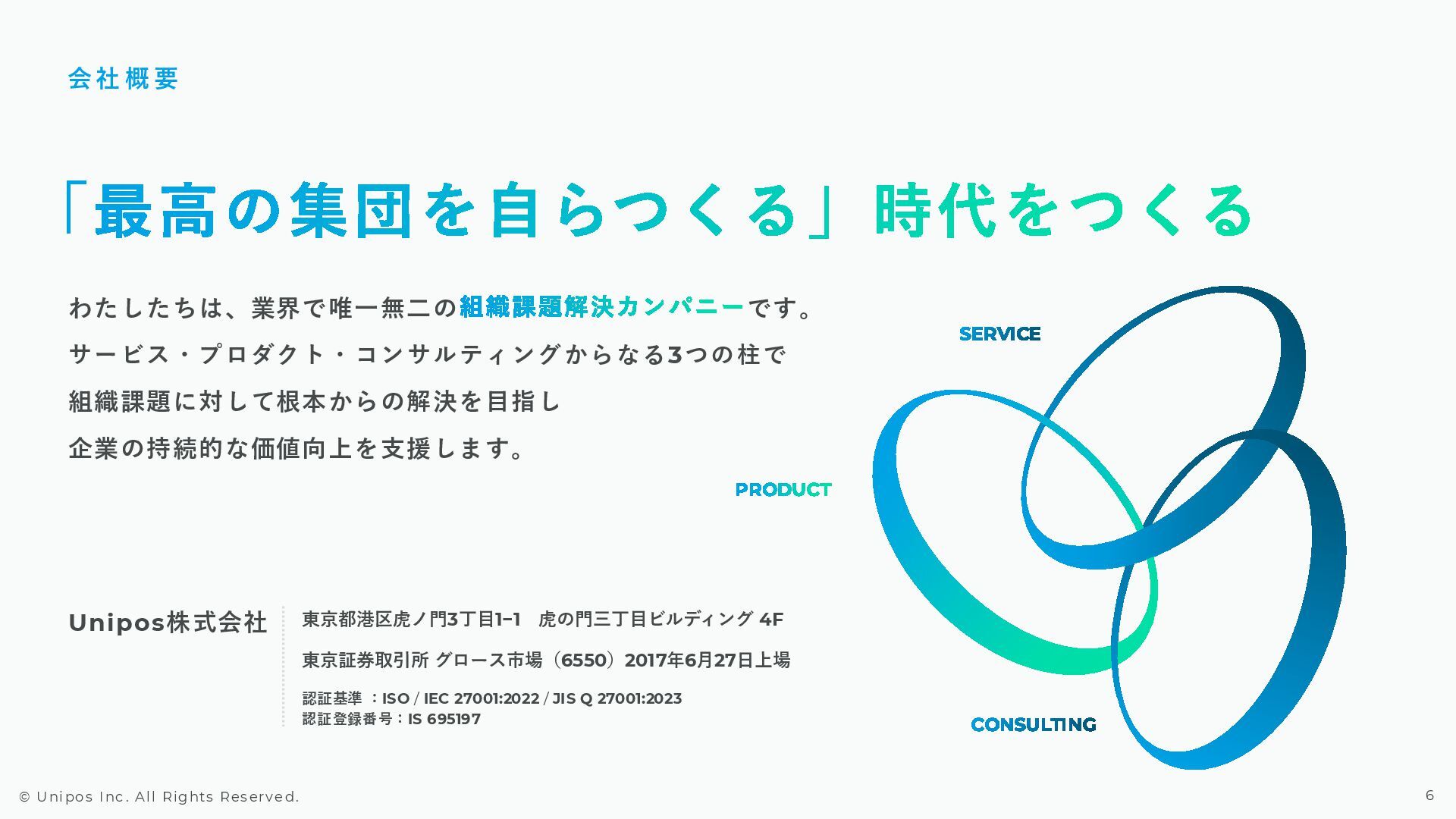 会社概要

「最高の集団を自らつくる」時代をつくる

わたしたちは、業界で唯一無二の組織課題解決カンパニーです。
サービス・プロダクト・コンサルティングからなる3つの柱で
組織課題に対して根本からの解決を目指し
企業の持続的な価値向上を支援します。

SERVICE

PRODUCT

CONSULTING

Unipos株式会社

東京都港区虎ノ門3丁目1−1　虎の門三丁目ビルディング 4F

東京証券取引所 グロース市場（6550）2017年6月27日上場

認証基準 ：ISO / IEC 27001:2022 / JIS Q 27001:2023
認証登録番号：IS 695197

© Unipos Inc. All Rights Reserved.

6